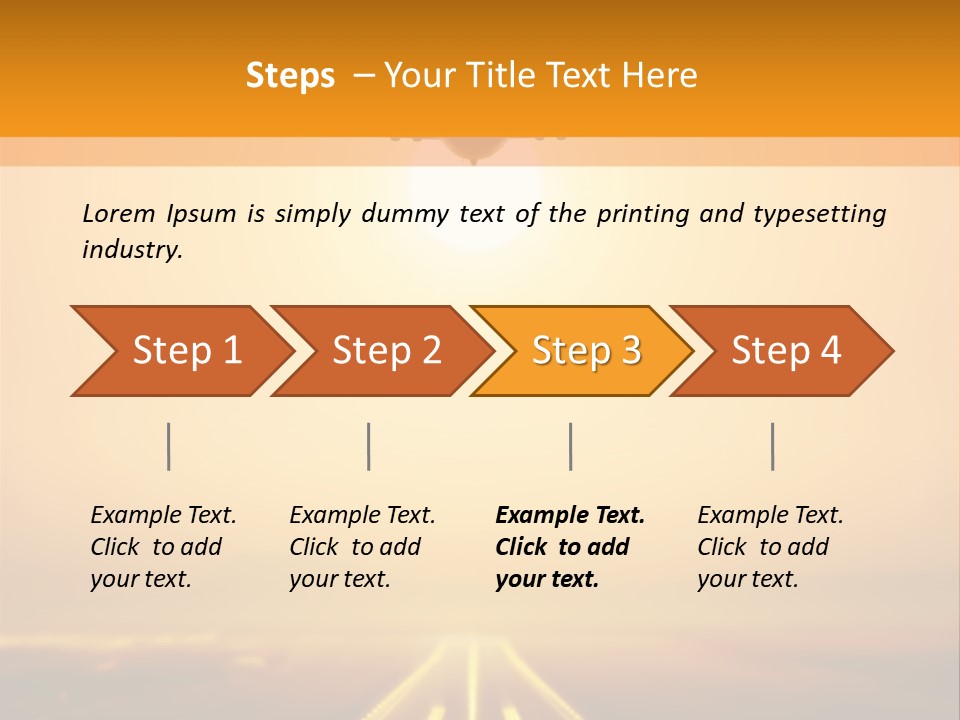 Steps – Your Title Text Here

Lorem Ipsum is simply dummy text of the printing and typesetting industry.

Step 1

Step 2

Step 3

Step 4

Example Text. Click to add your text.

Example Text. Click to add your text.

Example Text. Click to add your text.

Example Text. Click to add your text.